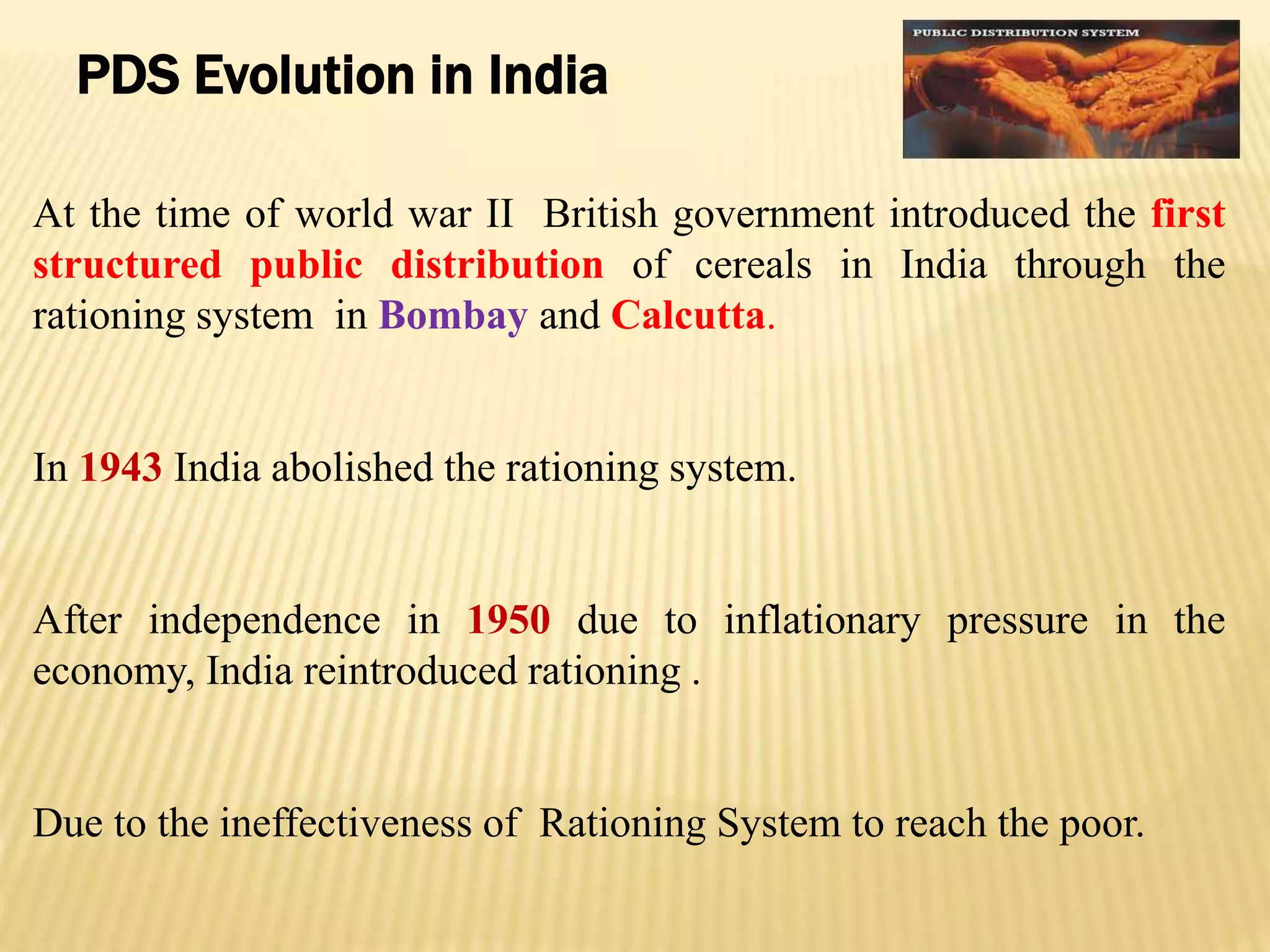 PDS Evolution in India

PUBLIC DISTRIBUTION SYSTEM

At the time of world war II British government introduced the first structured public distribution of cereals in India through the rationing system in Bombay and Calcutta.

In 1943 India abolished the rationing system.

After independence in 1950 due to inflationary pressure in the economy, India reintroduced rationing .

Due to the ineffectiveness of Rationing System to reach the poor.